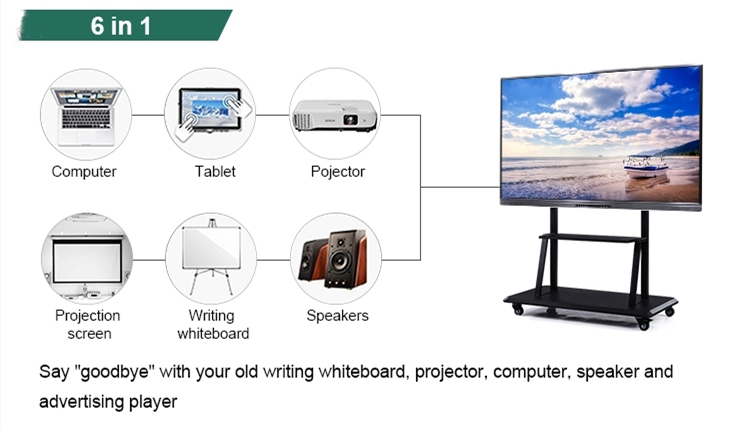 6 in 1

Computer

Tablet

Pojector

Projection screen

Writing whiteboard

Speakers

Say "goodbye" with your old writing whiteboard, projector, computer, speaker and advertising player